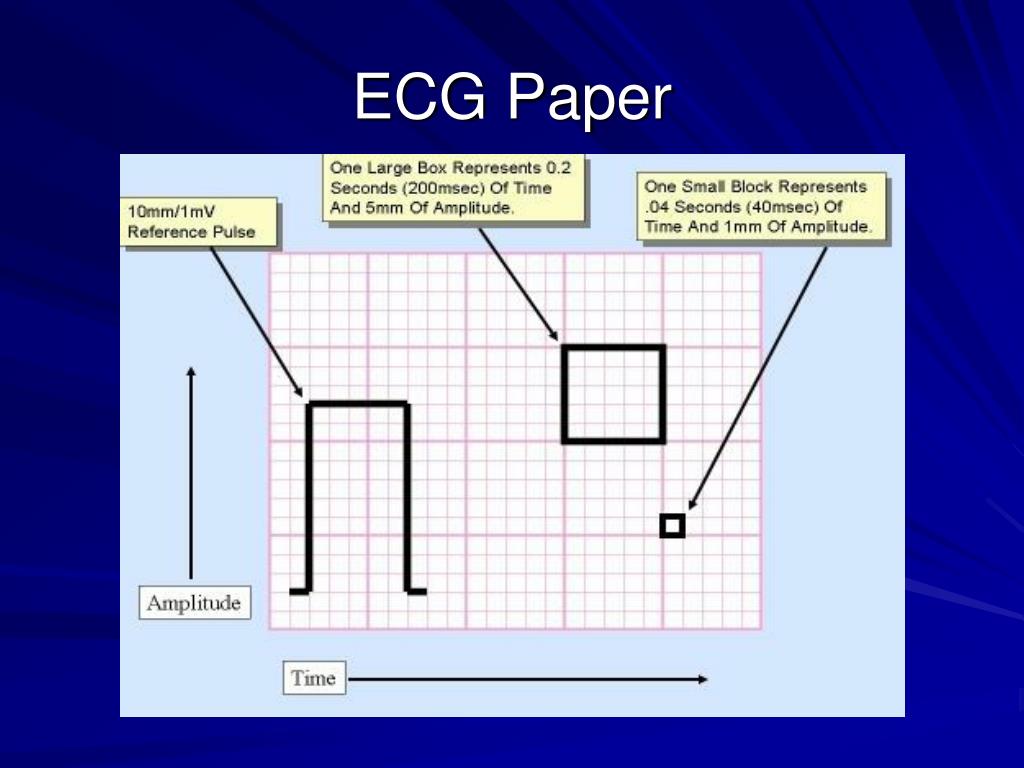 ECG Paper

10mm/1mV Reference Pulse

One Large Box Represents 0.2 Seconds (200msec) Of Time And 5mm Of Amplitude.

One Small Block Represents .04 Seconds (40msec) Of Time And 1mm Of Amplitude.

Amplitude

Time